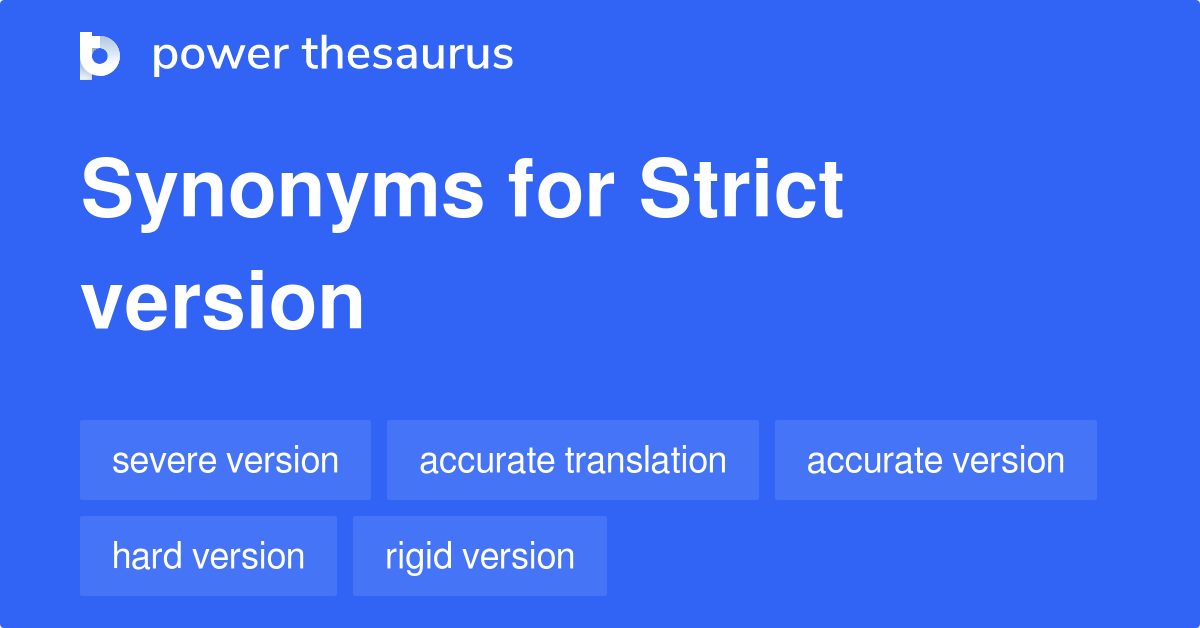 power thesaurus

Synonyms for Strict version

severe version
accurate translation
accurate version
hard version
rigid version